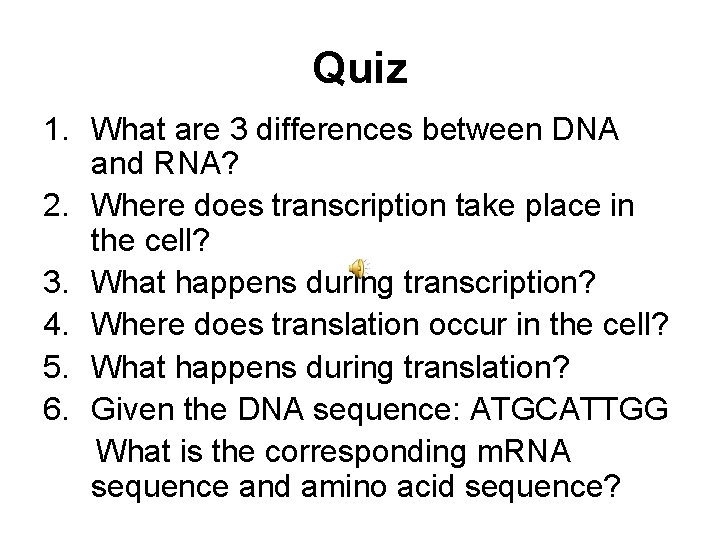 Quiz

1. What are 3 differences between DNA and RNA?
2. Where does transcription take place in the cell?
3. What happens during transcription?
4. Where does translation occur in the cell?
5. What happens during translation?
6. Given the DNA sequence: ATGCATTGG
What is the corresponding mRNA sequence and amino acid sequence?